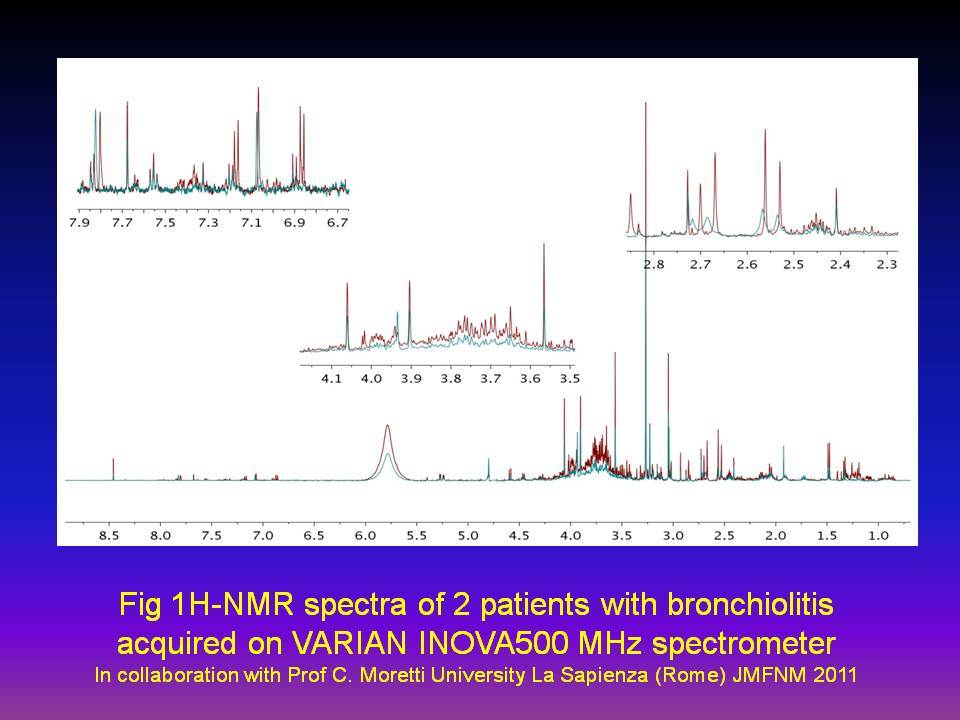 7.9 7.7 7.5 7.3 7.1 6.9 6.7

2.8 2.7 2.6 2.5 2.4 2.3

4.1 4.0 3.9 3.8 3.7 3.6 3.5

8.5 8.0 7.5 7.0 6.5 6.0 5.5 5.0 4.5 4.0 3.5 3.0 2.5 2.0 1.5 1.0

Fig 1H-NMR spectra of 2 patients with bronchiolitis acquired on VARIAN INOVA500 MHz spectrometer
In collaboration with Prof C. Moretti University La Sapienza (Rome) JMFNM 2011